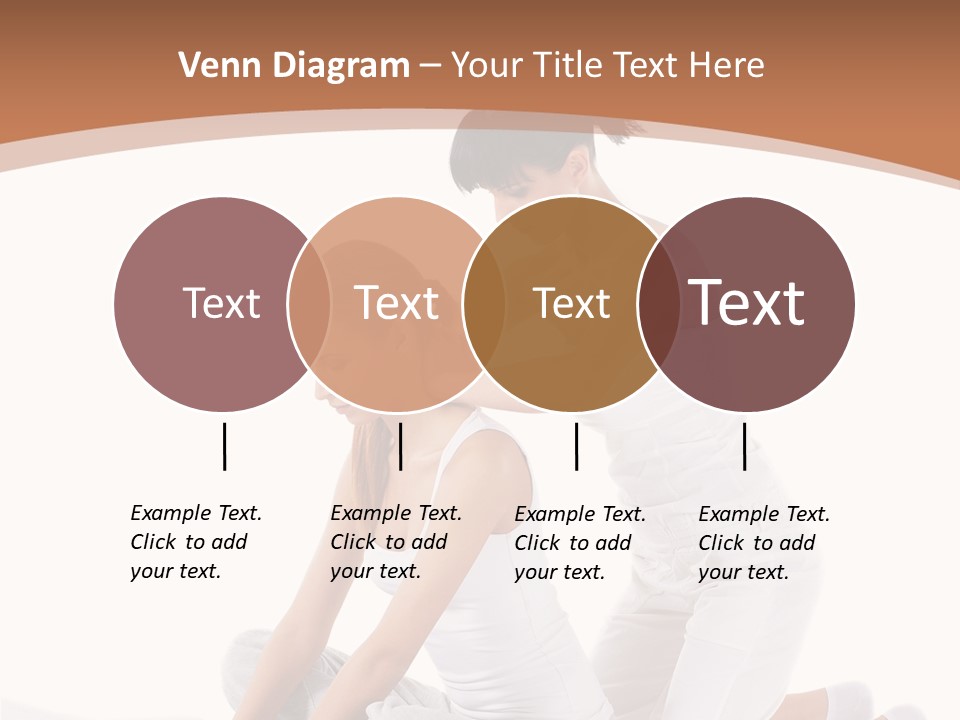 Venn Diagram – Your Title Text Here

Text

Text

Text

Text

Example Text. Click to add your text.

Example Text. Click to add your text.

Example Text. Click to add your text.

Example Text. Click to add your text.